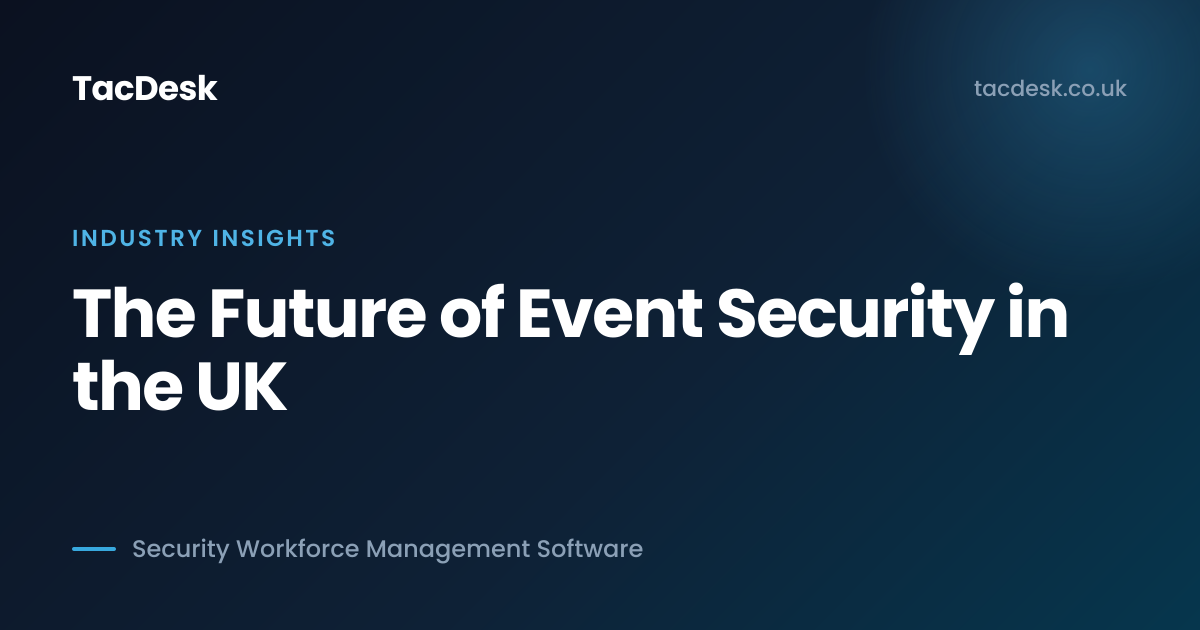 TacDesk

tacdesk.co.uk

INDUSTRY INSIGHTS

The Future of Event Security in the UK

Security Workforce Management Software